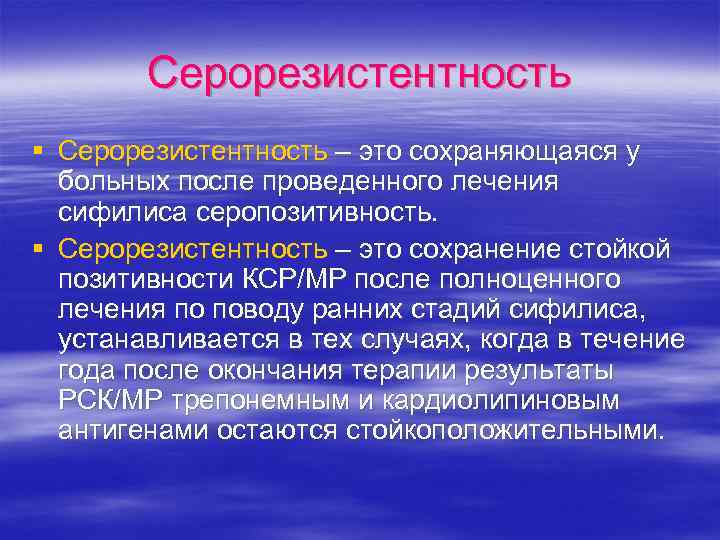 Серорезистентность

▪ Серорезистентность – это сохраняющаяся у больных после проведенного лечения сифилиса серопозитивность.

▪ Серорезистентность – это сохранение стойкой позитивности КСР/МР после полноценного лечения по поводу ранних стадий сифилиса, устанавливается в тех случаях, когда в течение года после окончания терапии результаты РСК/МР трепонемным и кардиолипиновым антигенами остаются стойкоположительными.